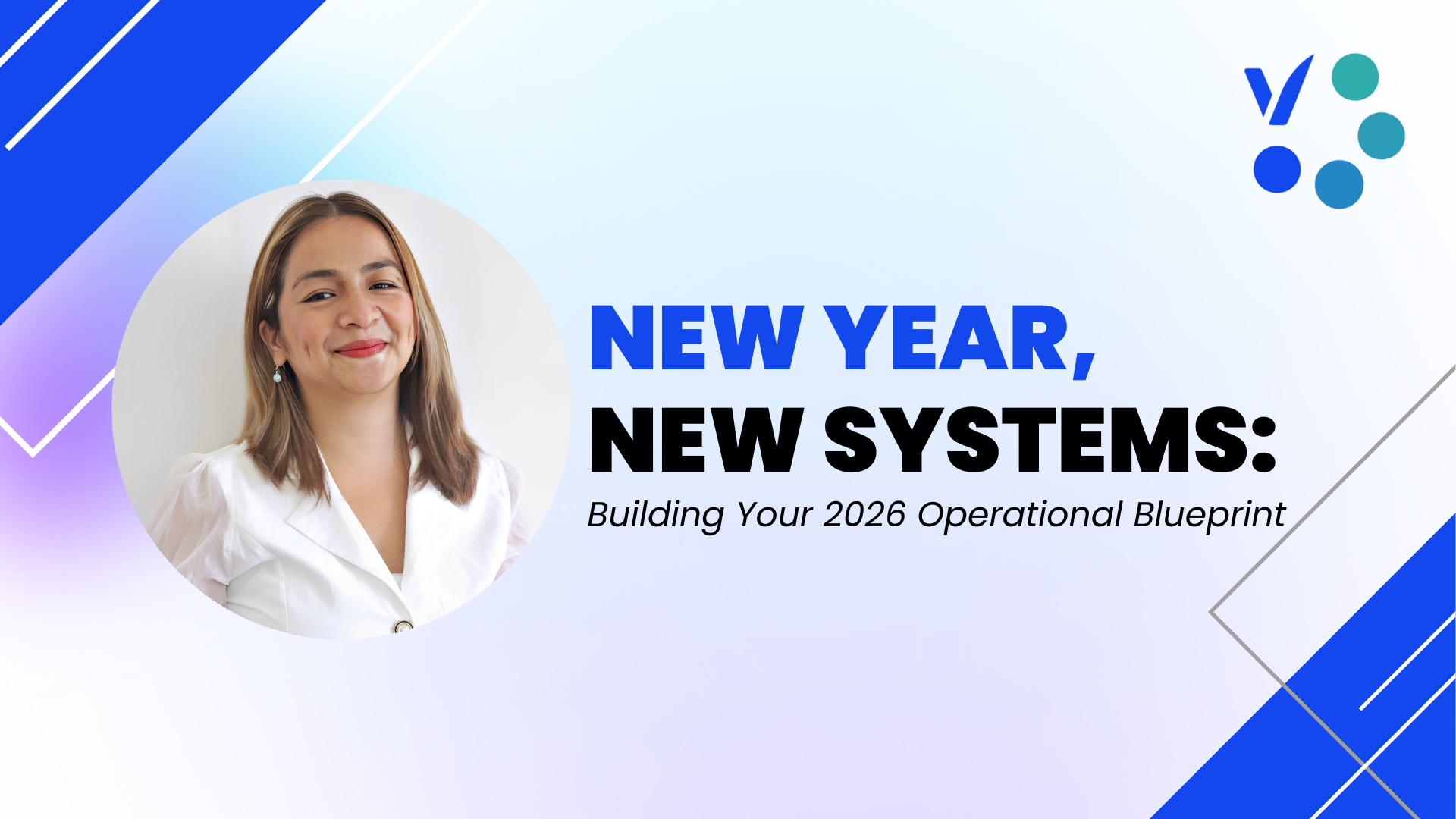 NEW YEAR,
NEW SYSTEMS:
Building Your 2026 Operational Blueprint